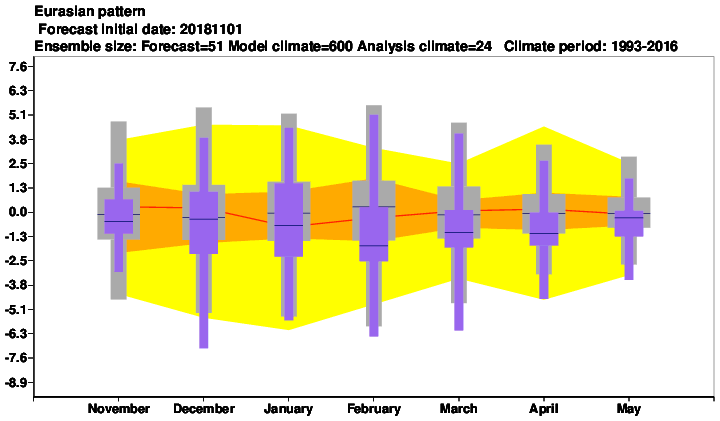 Eurasian pattern
Forecast initial date: 20181101
Ensemble size: Forecast=51 Model climate=600 Analysis climate=24 Climate period: 1993-2016

7.6
6.3
5.1
3.8
2.5
1.3
0.0
-1.3
-2.5
-3.8
-5.1
-6.3
-7.6
-8.9

November December January February March April May